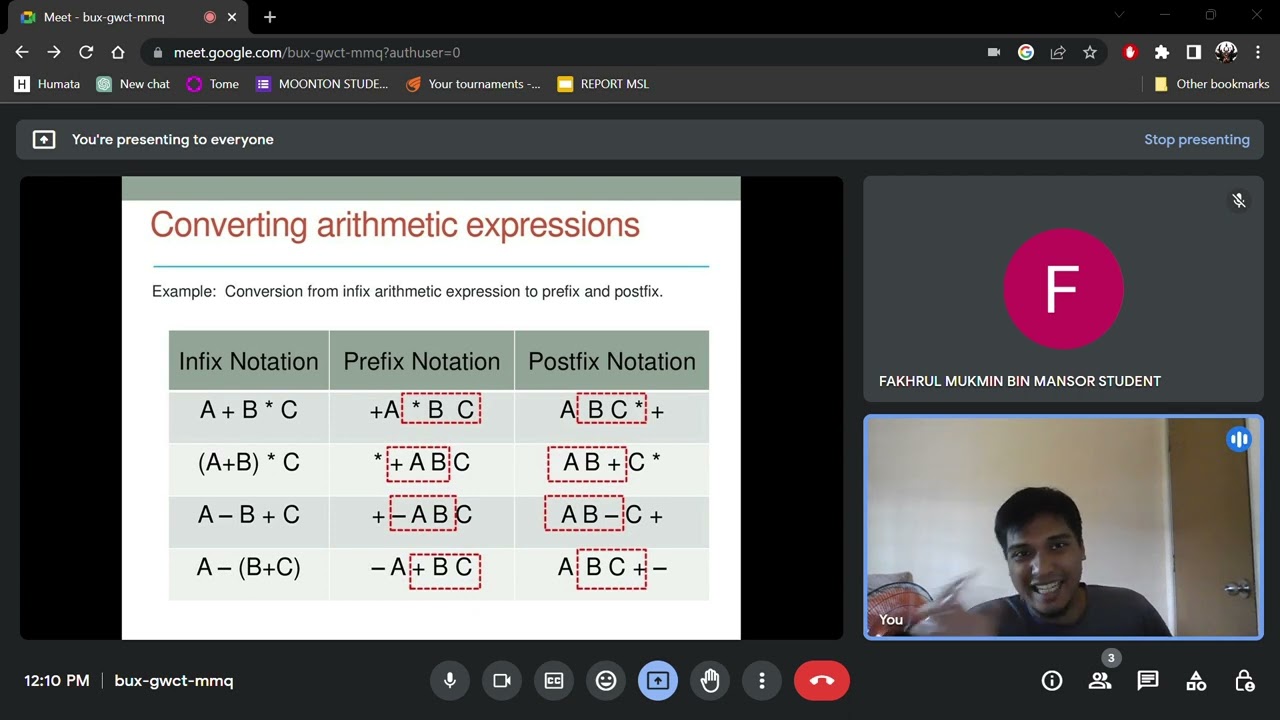 Meet - bux-gwct-mmq

meet.google.com/bux-gwct-mmq?authuser=0

Humata New chat Tome MOONTON STUDE... Your tournaments -... REPORT MSL Other bookmarks

You're presenting to everyone

Stop presenting

Converting arithmetic expressions

Example: Conversion from infix arithmetic expression to prefix and postfix.

| Infix Notation | Prefix Notation | Postfix Notation |
|---|---|---|
| A + B * C | +A * B C | A B C * + |
| (A+B) * C | * + A B C | A B + C * |
| A – B + C | + – A B C | A B – C + |
| A – (B+C) | – A + B C | A B C + – |

F

FAKHRUL MUKMIN BIN MANSOR STUDENT

You

12:10 PM | bux-gwct-mmq

3